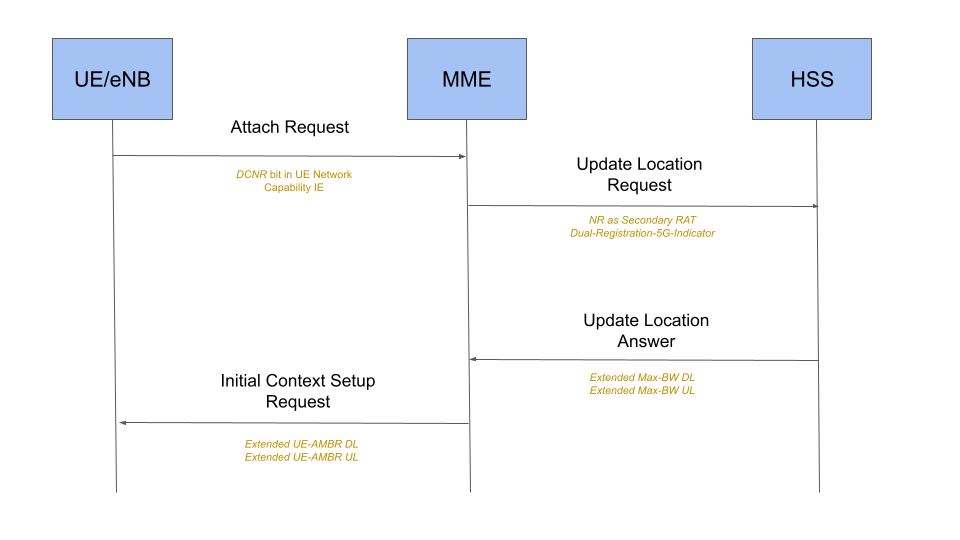 UE/eNB

MME

HSS

Attach Request

DCNR bit in UE Network Capability IE

Update Location Request

NR as Secondary RAT
Dual-Registration-5G-Indicator

Update Location Answer

Extended Max-BW DL
Extended Max-BW UL

Initial Context Setup Request

Extended UE-AMBR DL
Extended UE-AMBR UL